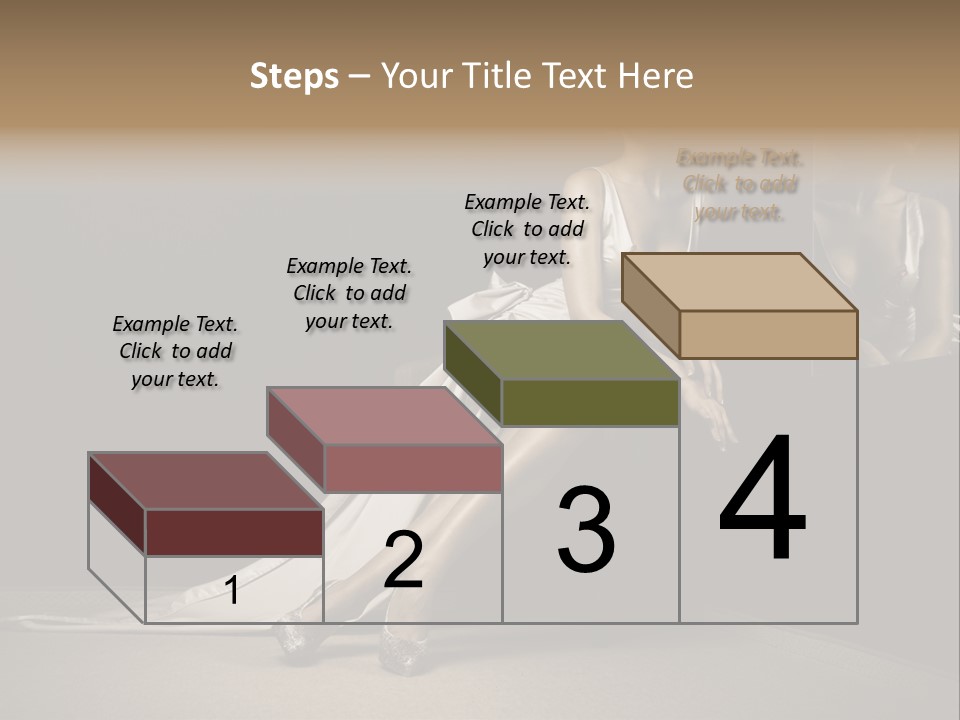 Steps – Your Title Text Here

Example Text. Click to add your text.

Example Text. Click to add your text.

Example Text. Click to add your text.

Example Text. Click to add your text.

1

2

3

4